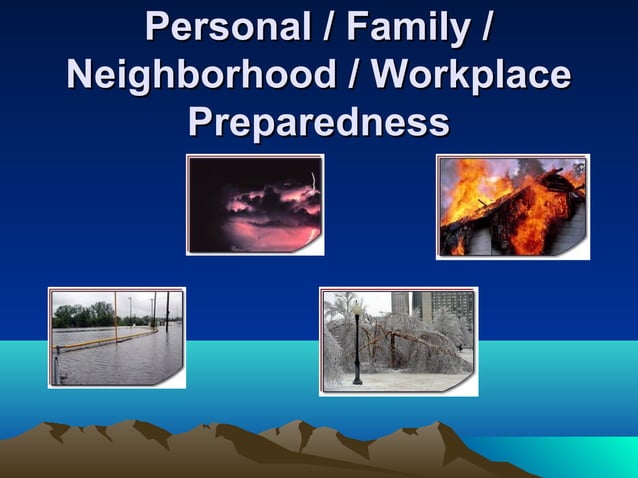 Personal / Family / Neighborhood / Workplace Preparedness